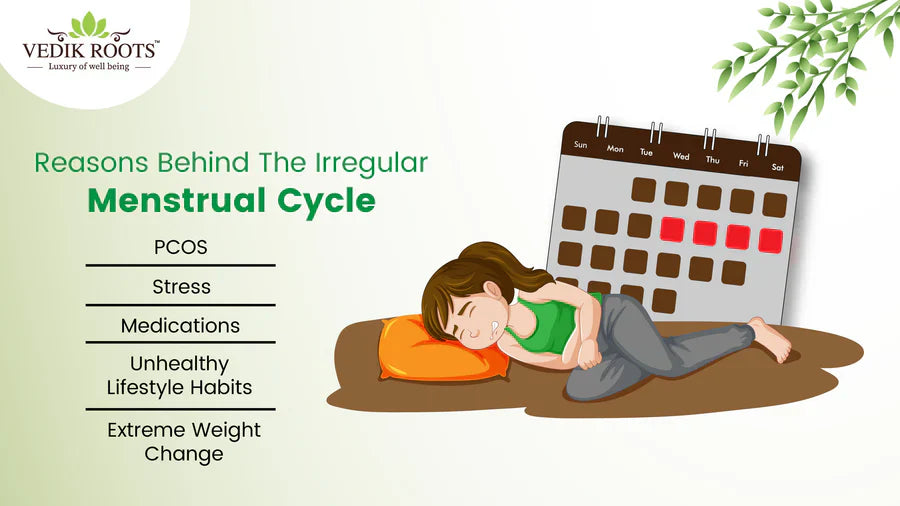 VEDIK ROOTS™
Luxury of well being

Reasons Behind The Irregular
Menstrual Cycle

PCOS

Stress

Medications

Unhealthy Lifestyle Habits

Extreme Weight Change

Sun Mon Tue Wed Thu Fri Sat